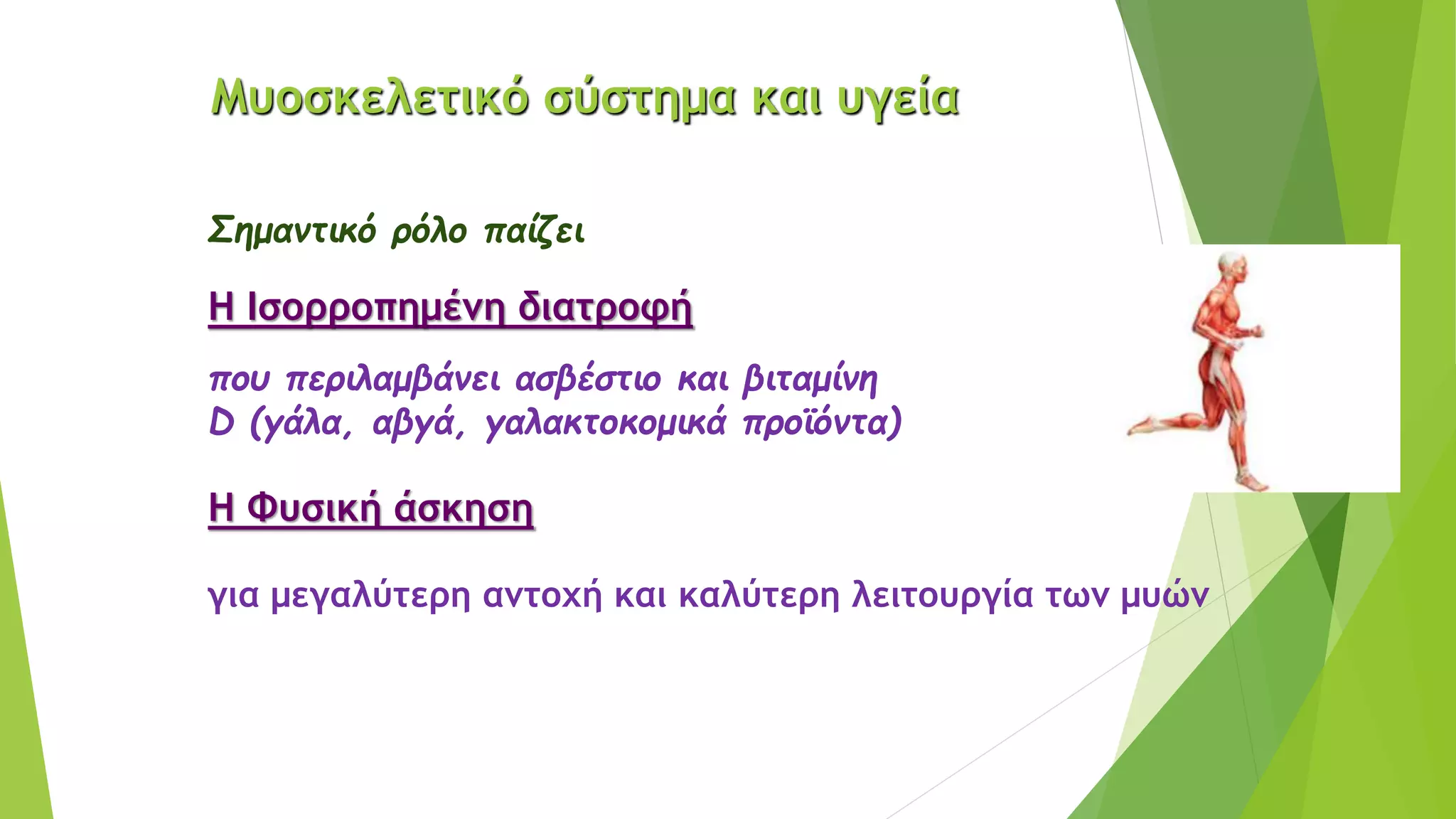 Μυοσκελετικό σύστημα και υγεία

Σημαντικό ρόλο παίζει

Η Ισορροπημένη διατροφή

που περιλαμβάνει ασβέστιο και βιταμίνη D (γάλα, αβγά, γαλακτοκομικά προϊόντα)

Η Φυσική άσκηση

για μεγαλύτερη αντοχή και καλύτερη λειτουργία των μυών